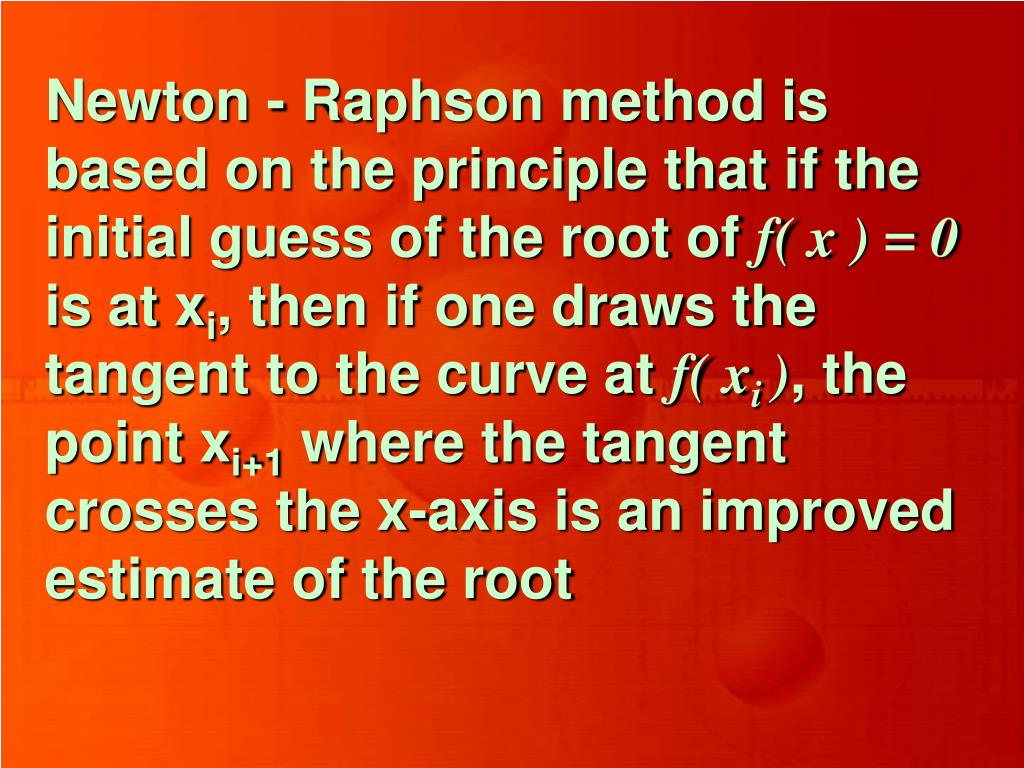 Newton - Raphson method is based on the principle that if the initial guess of the root of $f(x) = 0$ is at $x_i$, then if one draws the tangent to the curve at $f(x_i)$, the point $x_{i+1}$ where the tangent crosses the x-axis is an improved estimate of the root